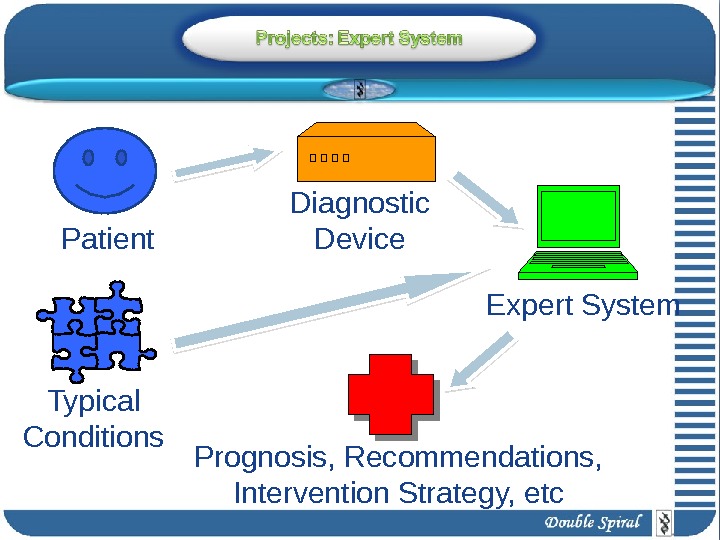 Projects: Expert System

Patient

Diagnostic Device

Expert System

Typical Conditions

Prognosis, Recommendations, Intervention Strategy, etc

Double Spiral